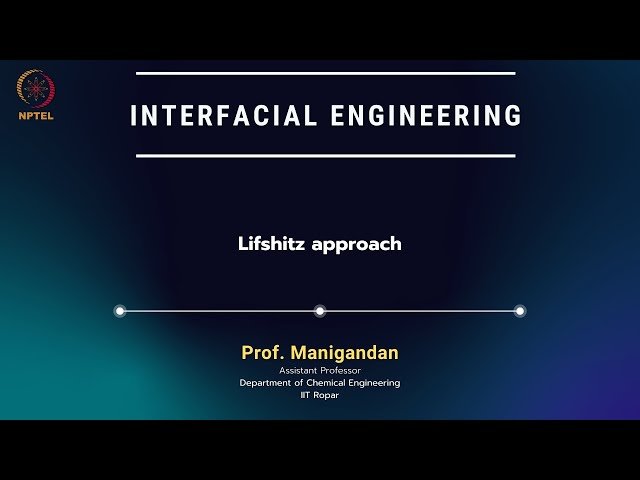 NPTEL

INTERFACIAL ENGINEERING

Lifshitz approach

Prof. Manigandan
Assistant Professor
Department of Chemical Engineering
IIT Ropar